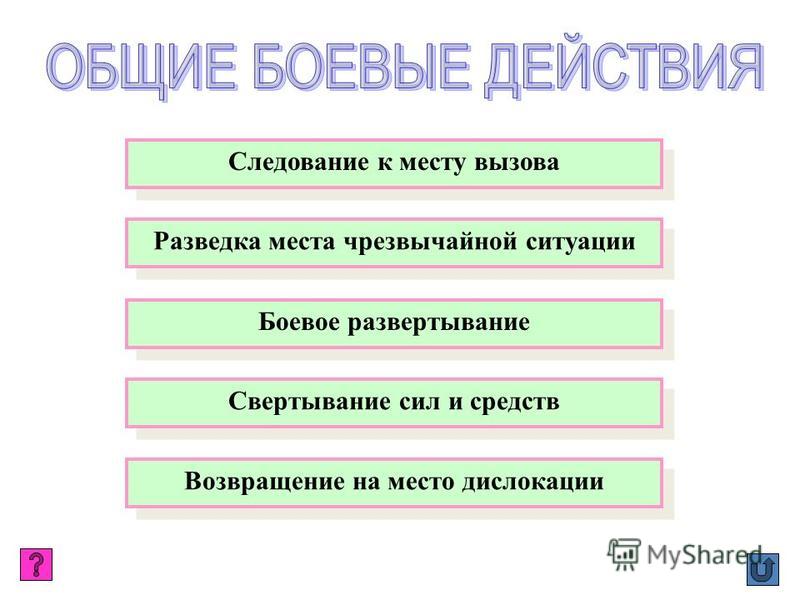 ОБЩИЕ БОЕВЫЕ ДЕЙСТВИЯ

Следование к месту вызова

Разведка места чрезвычайной ситуации

Боевое развертывание

Свертывание сил и средств

Возвращение на место дислокации

?

MyShared